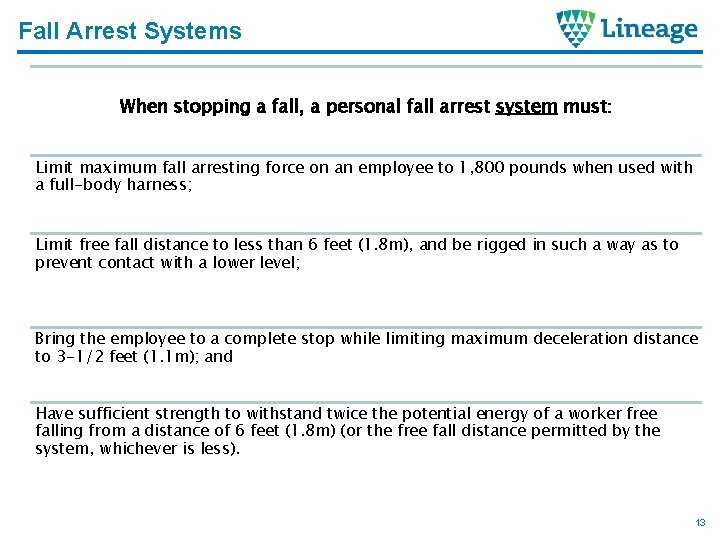 Fall Arrest Systems

Lineage

When stopping a fall, a personal fall arrest system must:

Limit maximum fall arresting force on an employee to 1,800 pounds when used with a full-body harness;

Limit free fall distance to less than 6 feet (1.8m), and be rigged in such a way as to prevent contact with a lower level;

Bring the employee to a complete stop while limiting maximum deceleration distance to 3-1/2 feet (1.1m); and

Have sufficient strength to withstand twice the potential energy of a worker free falling from a distance of 6 feet (1.8m) (or the free fall distance permitted by the system, whichever is less).

13